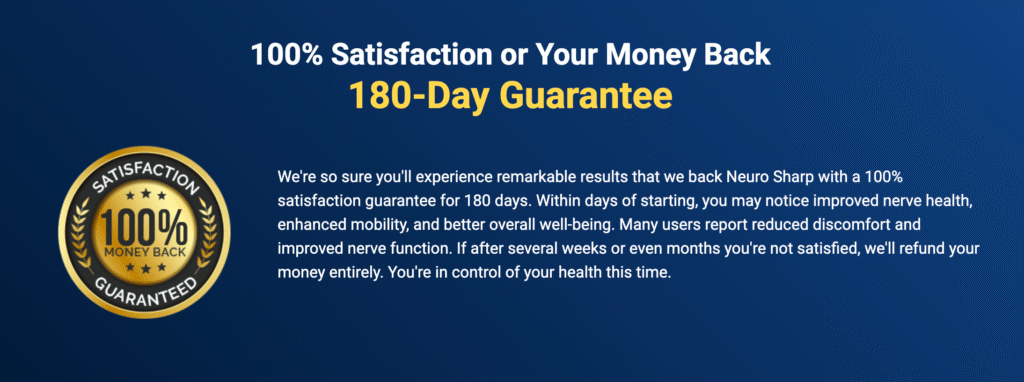 100% Satisfaction or Your Money Back
180-Day Guarantee

SATISFACTION
100%
MONEY BACK
GUARANTEED

We're so sure you'll experience remarkable results that we back Neuro Sharp with a 100% satisfaction guarantee for 180 days. Within days of starting, you may notice improved nerve health, enhanced mobility, and better overall well-being. Many users report reduced discomfort and improved nerve function. If after several weeks or even months you're not satisfied, we'll refund your money entirely. You're in control of your health this time.